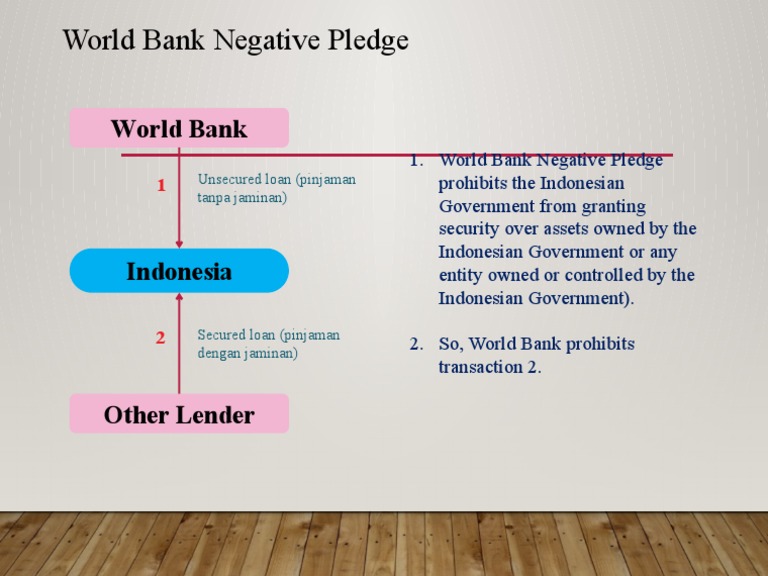 World Bank Negative Pledge

World Bank

1

Unsecured loan (pinjaman tanpa jaminan)

Indonesia

2

Secured loan (pinjaman dengan jaminan)

Other Lender

1. World Bank Negative Pledge prohibits the Indonesian Government from granting security over assets owned by the Indonesian Government or any entity owned or controlled by the Indonesian Government).

2. So, World Bank prohibits transaction 2.